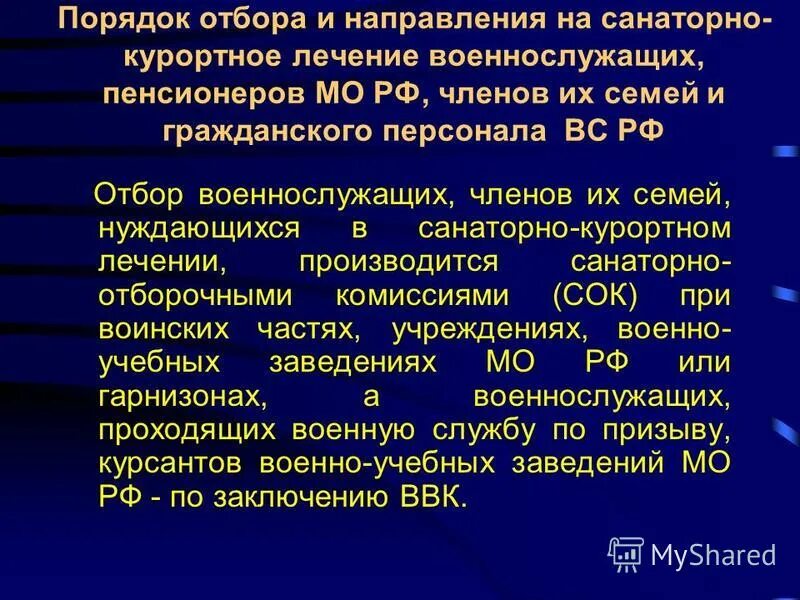 Порядок отбора и направления на санаторно-курортное лечение военнослужащих, пенсионеров МО РФ, членов их семей и гражданского персонала ВС РФ

Отбор военнослужащих, членов их семей, нуждающихся в санаторно-курортном лечении, производится санаторно-отборочными комиссиями (СОК) при воинских частях, учреждениях, военно-учебных заведениях МО РФ или гарнизонах, а военнослужащих, проходящих военную службу по призыву, курсантов военно-учебных заведений МО РФ - по заключению ВВК.

MyShared